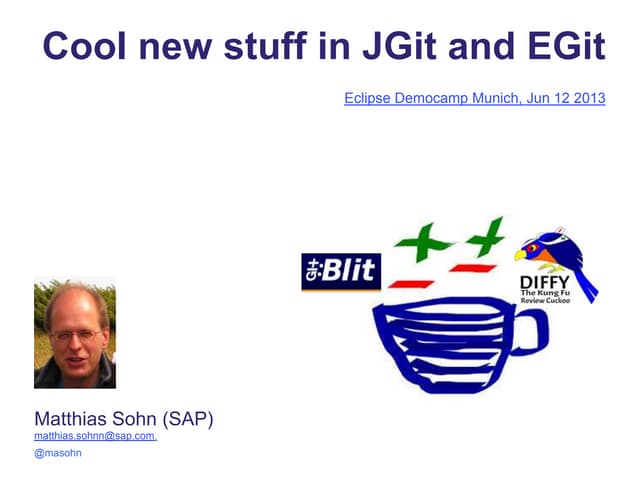 Cool new stuff in JGit and EGit

Eclipse Democamp Munich, Jun 12 2013

Git:Blit

DIFFY
The Kung Fu Review Cuckoo

Matthias Sohn (SAP)
matthias.sohnn@sap.com.
@masohn